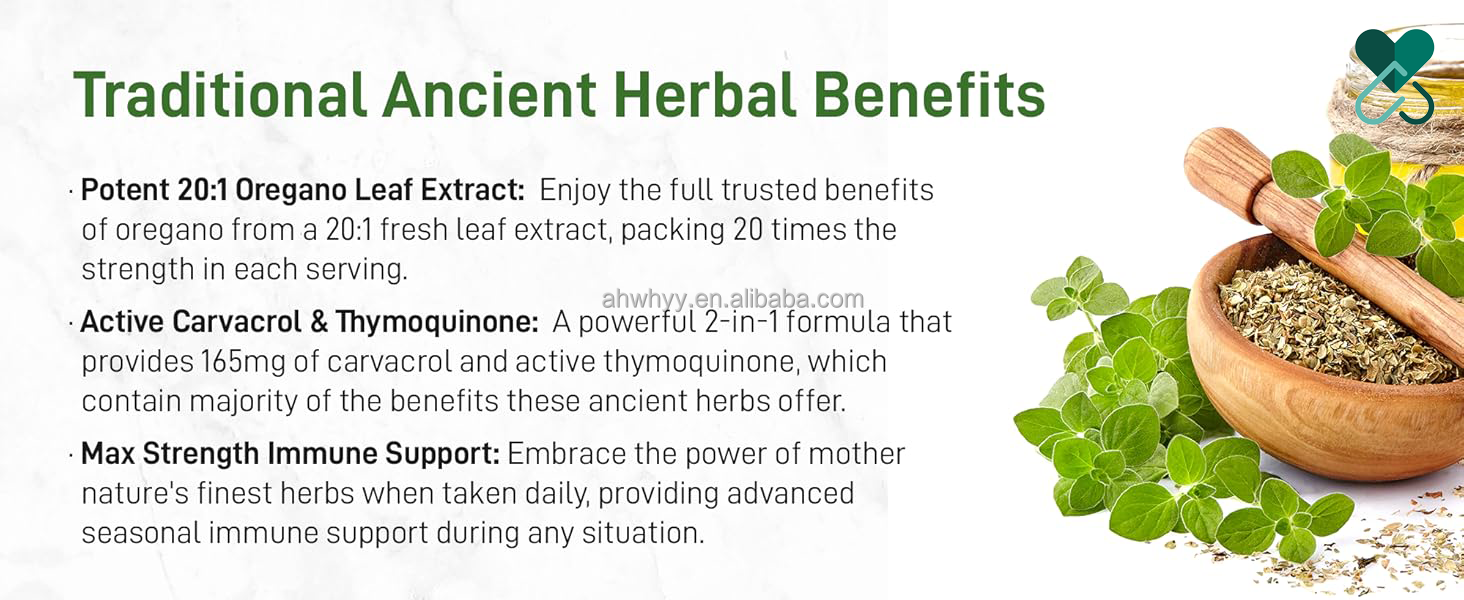 Traditional Ancient Herbal Benefits

· Potent 20:1 Oregano Leaf Extract: Enjoy the full trusted benefits of oregano from a 20:1 fresh leaf extract, packing 20 times the strength in each serving.

ahwhyy.en.alibaba.com

· Active Carvacrol & Thymoquinone: A powerful 2-in-1 formula that provides 165mg of carvacrol and active thymoquinone, which contain majority of the benefits these ancient herbs offer.

· Max Strength Immune Support: Embrace the power of mother nature's finest herbs when taken daily, providing advanced seasonal immune support during any situation.